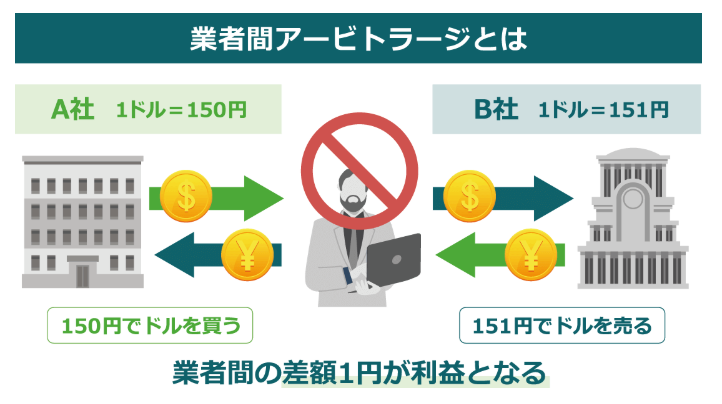 業者間アービトラージとは

A社　1ドル＝150円

B社　1ドル＝151円

$

¥

$

¥

150円でドルを買う

151円でドルを売る

業者間の差額1円が利益となる